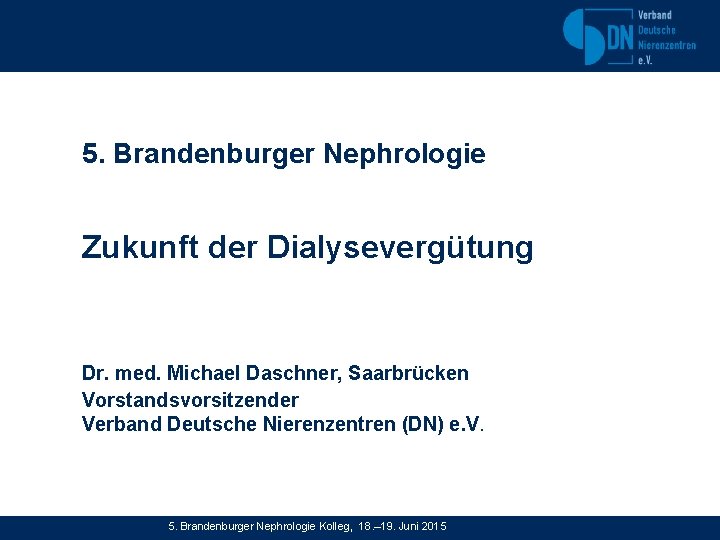 DN Verband Deutsche Nierenzentren e.V.

5. Brandenburger Nephrologie

Zukunft der Dialysevergütung

Dr. med. Michael Daschner, Saarbrücken
Vorstandsvorsitzender
Verband Deutsche Nierenzentren (DN) e.V.

5. Brandenburger Nephrologie Kolleg, 18.–19. Juni 2015